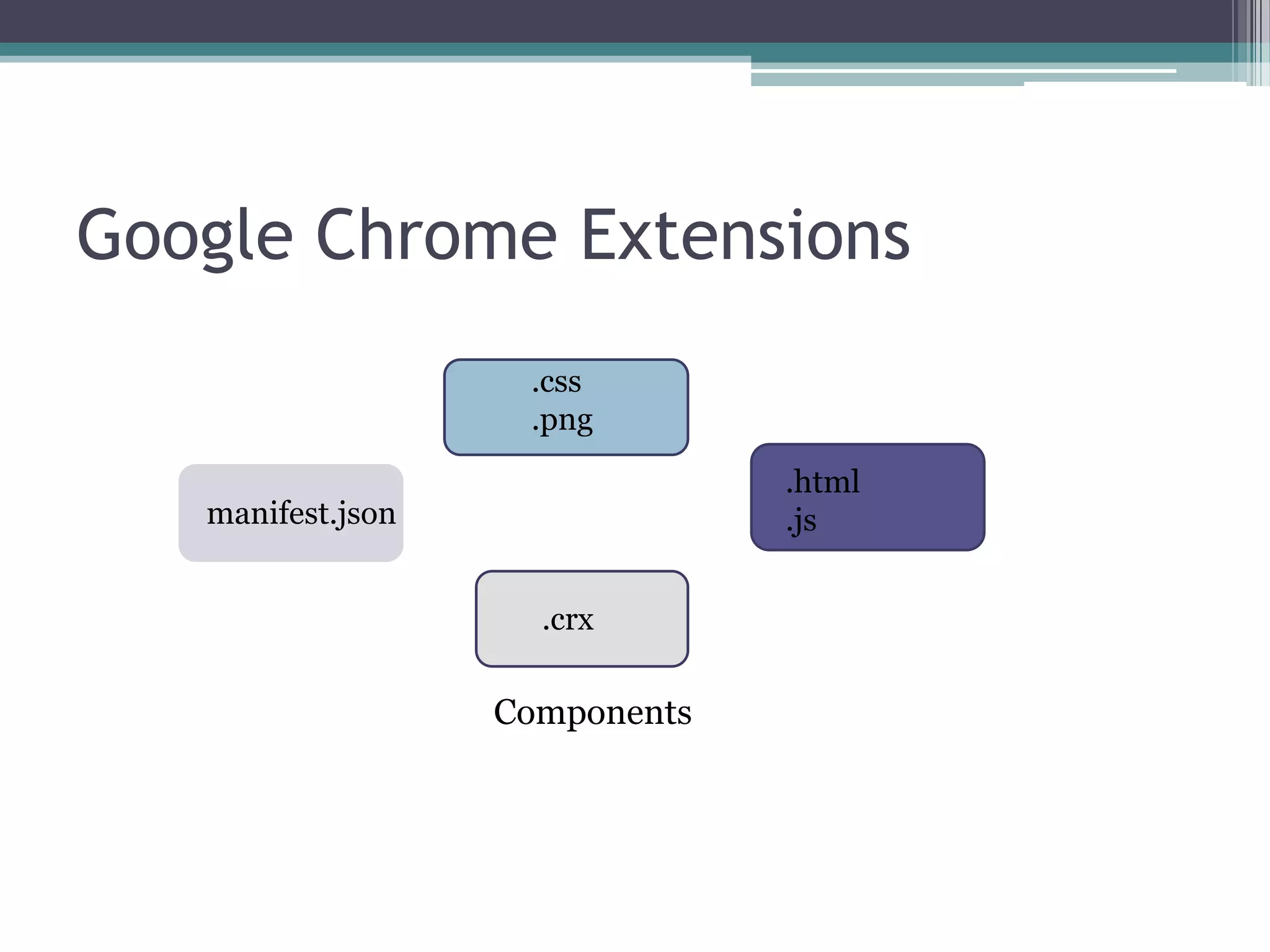 Google Chrome Extensions

.css
.png

manifest.json

.html
.js

.crx

Components